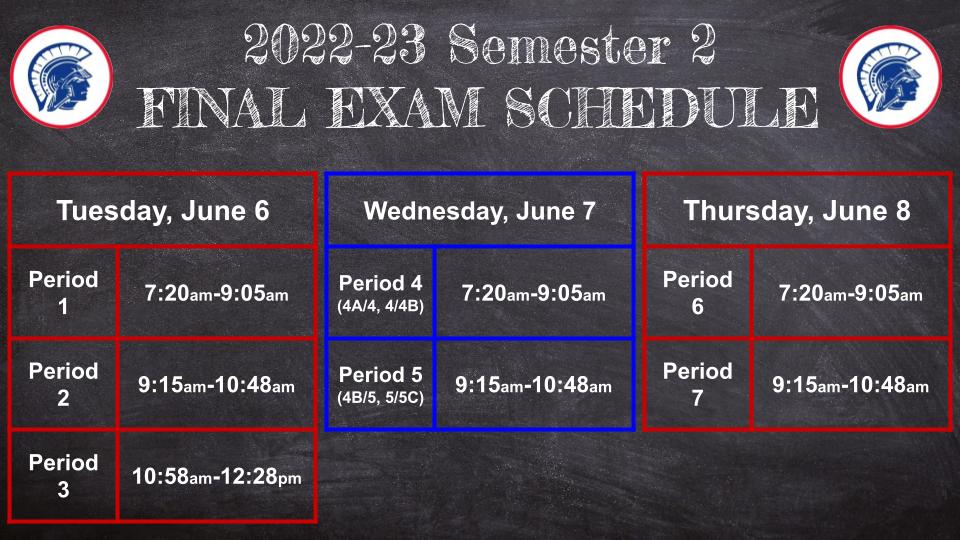 2022-23 Semester 2
FINAL EXAM SCHEDULE

| Tuesday, June 6 | |
|---|---|
| Period 1 | 7:20am-9:05am |
| Period 2 | 9:15am-10:48am |
| Period 3 | 10:58am-12:28pm |

| Wednesday, June 7 | |
|---|---|
| Period 4 (4A/4, 4/4B) | 7:20am-9:05am |
| Period 5 (4B/5, 5/5C) | 9:15am-10:48am |

| Thursday, June 8 | |
|---|---|
| Period 6 | 7:20am-9:05am |
| Period 7 | 9:15am-10:48am |